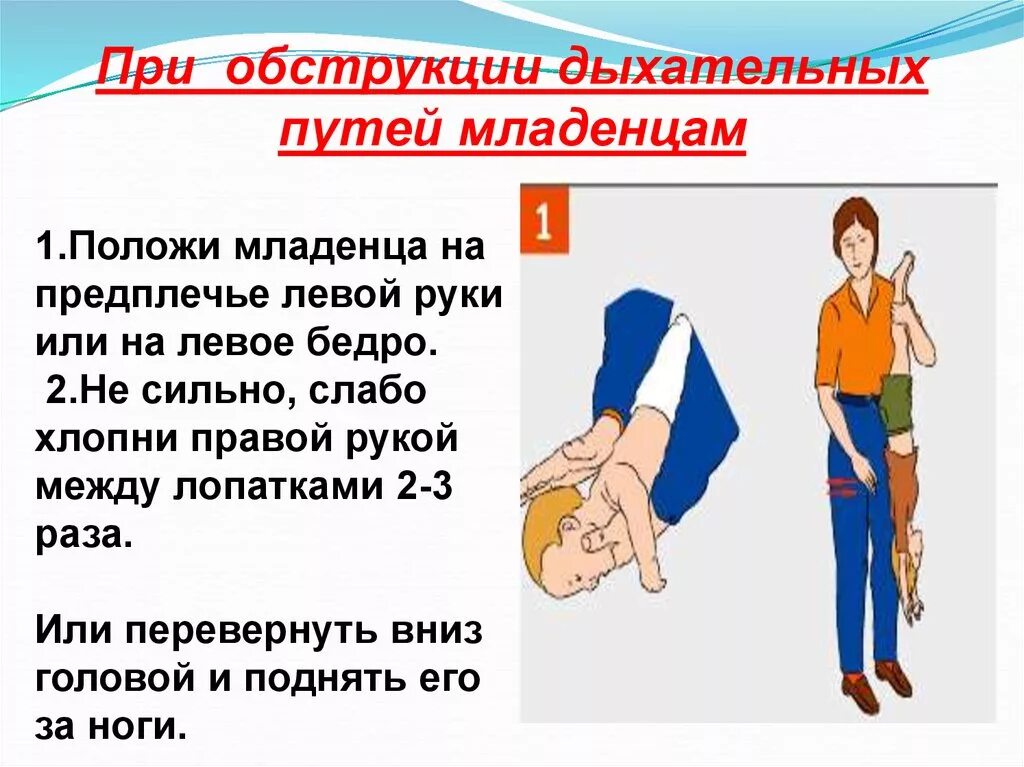 При обструкции дыхательных путей младенцам

1.Положи младенца на предплечье левой руки или на левое бедро.
2.Не сильно, слабо хлопни правой рукой между лопатками 2-3 раза.

Или перевернуть вниз головой и поднять его за ноги.

1